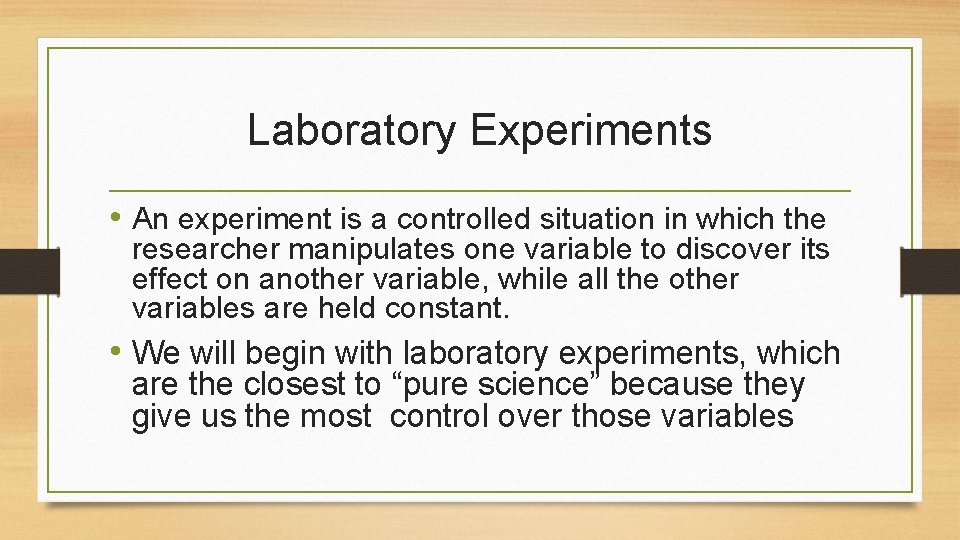 Laboratory Experiments

• An experiment is a controlled situation in which the researcher manipulates one variable to discover its effect on another variable, while all the other variables are held constant.

• We will begin with laboratory experiments, which are the closest to “pure science” because they give us the most  control over those variables